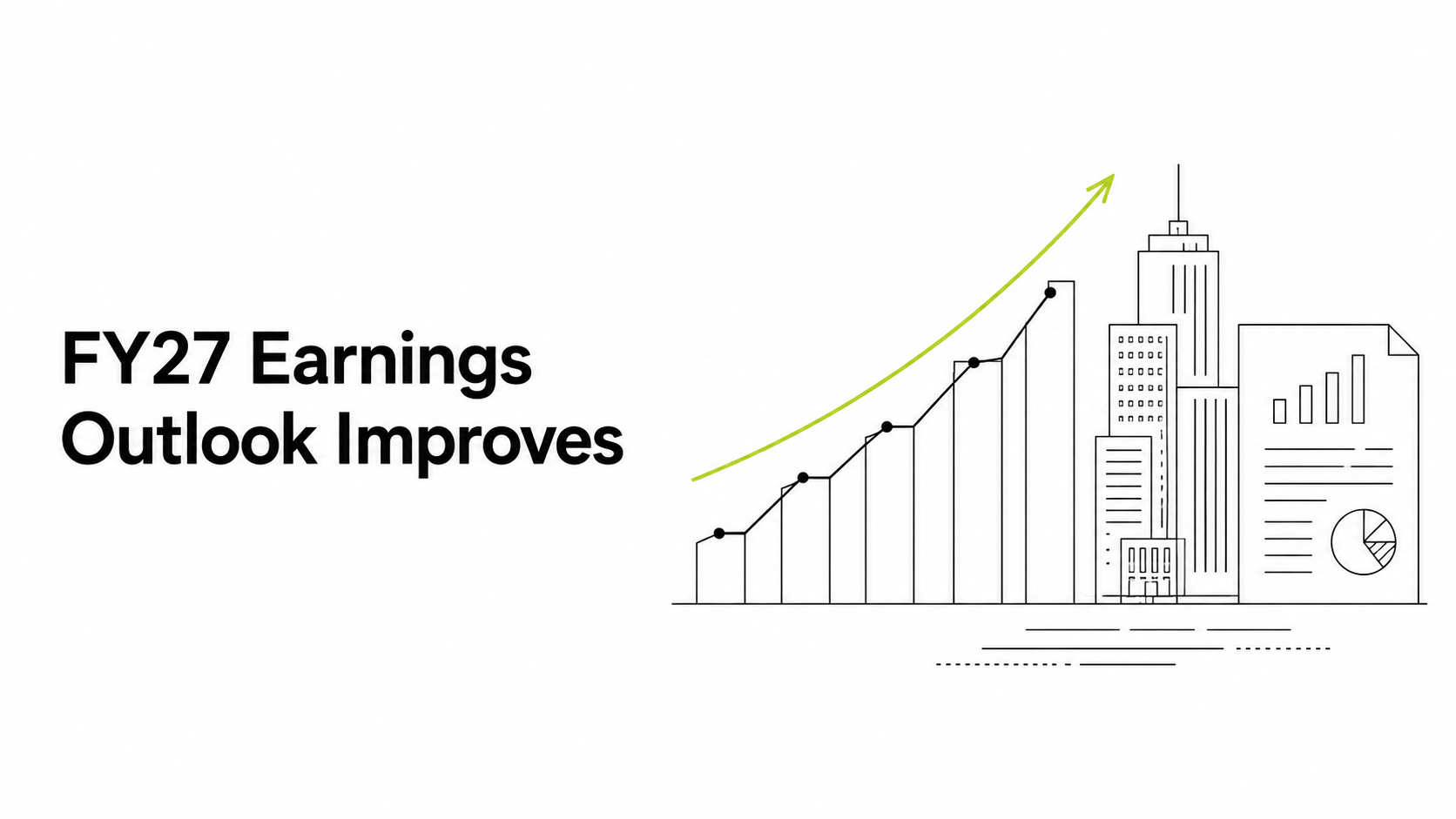 FY27 Earnings Outlook Improves